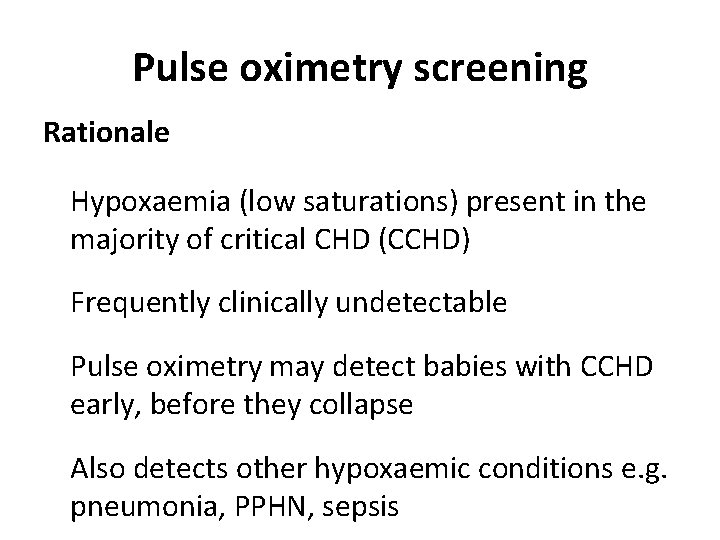 Pulse oximetry screening

Rationale

Hypoxaemia (low saturations) present in the majority of critical CHD (CCHD)

Frequently clinically undetectable

Pulse oximetry may detect babies with CCHD early, before they collapse

Also detects other hypoxaemic conditions e.g. pneumonia, PPHN, sepsis